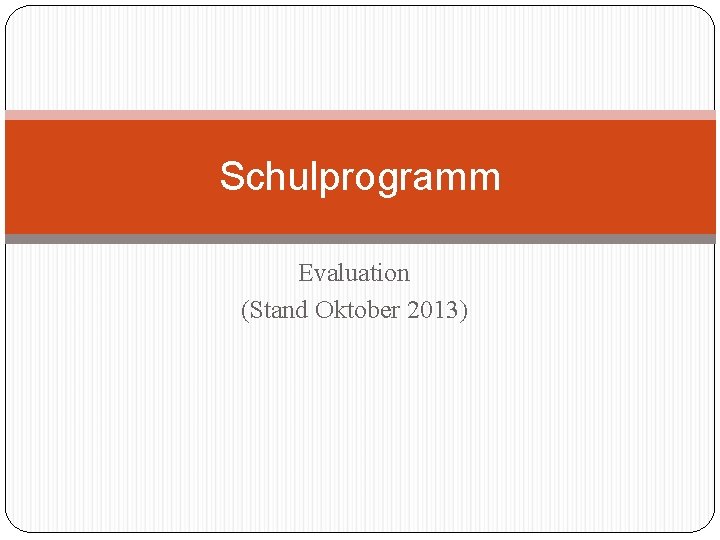 Schulprogramm

Evaluation
(Stand Oktober 2013)